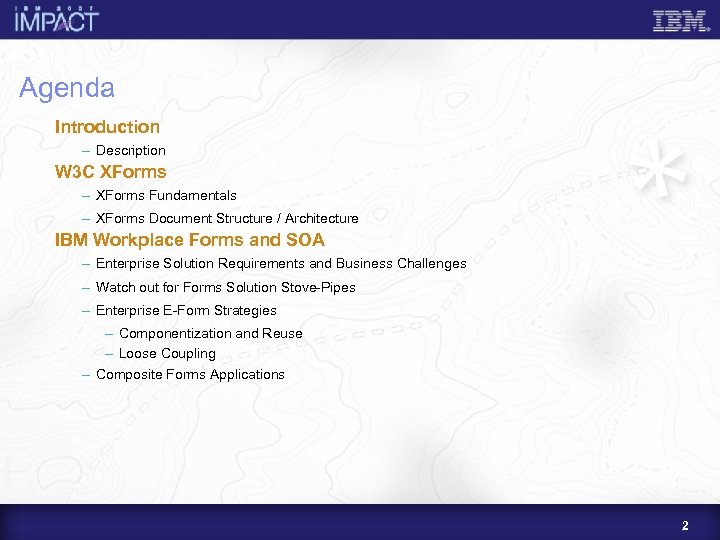 IBM 2007 IMPACT

IBM

Agenda

Introduction

– Description

W3C XForms

– XForms Fundamentals

– XForms Document Structure / Architecture

IBM Workplace Forms and SOA

– Enterprise Solution Requirements and Business Challenges

– Watch out for Forms Solution Stove-Pipes

– Enterprise E-Form Strategies

– Componentization and Reuse

– Loose Coupling

– Composite Forms Applications

2